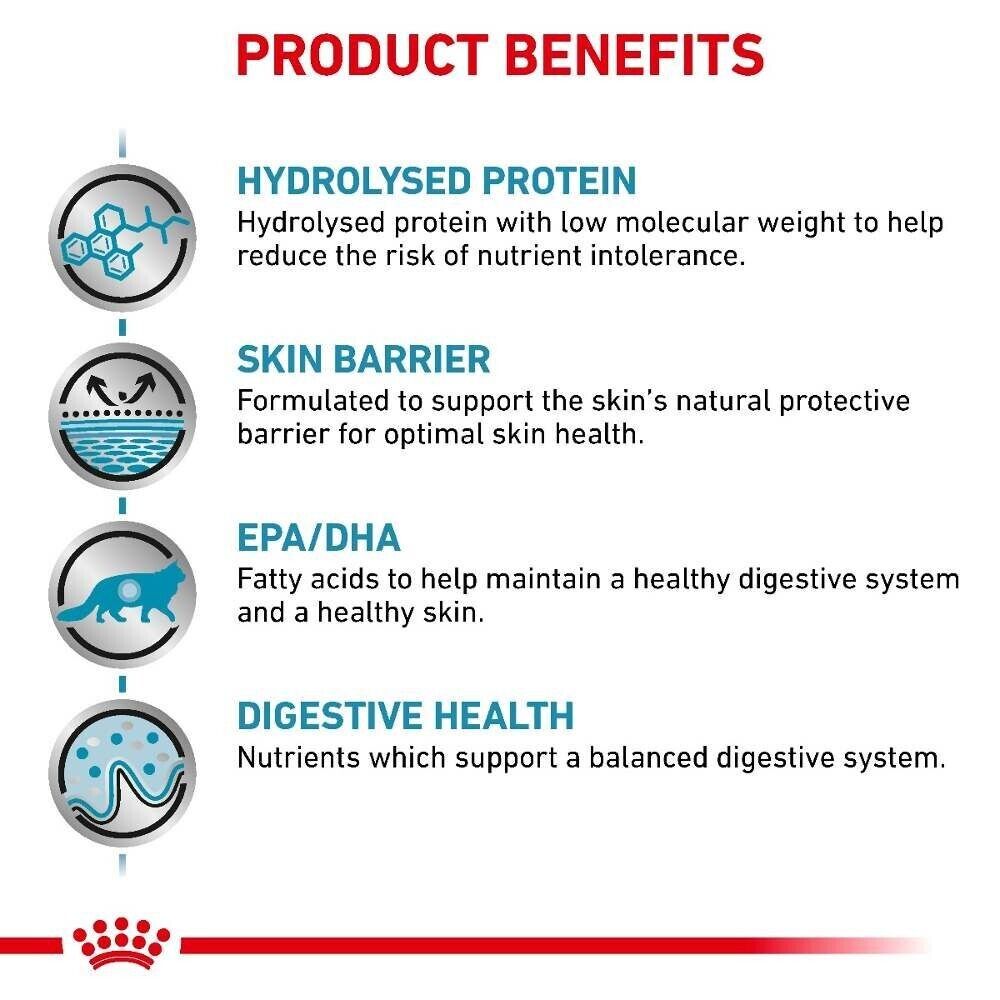 PRODUCT BENEFITS

HYDROLYSED PROTEIN
Hydrolysed protein with low molecular weight to help reduce the risk of nutrient intolerance.

SKIN BARRIER
Formulated to support the skin's natural protective barrier for optimal skin health.

EPA/DHA
Fatty acids to help maintain a healthy digestive system and a healthy skin.

DIGESTIVE HEALTH
Nutrients which support a balanced digestive system.